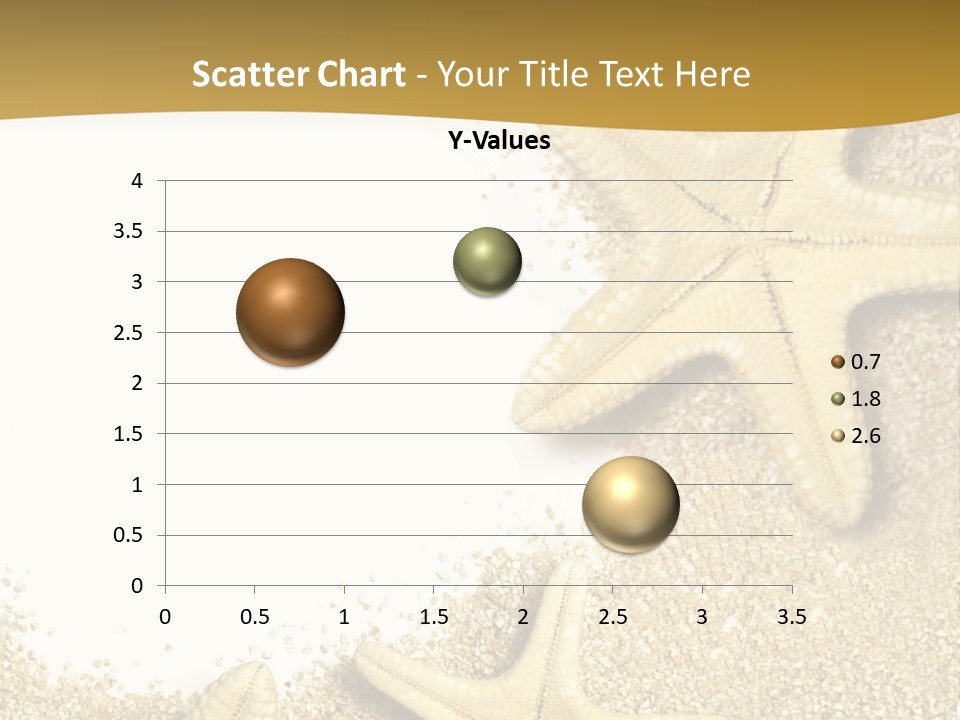 Scatter Chart - Your Title Text Here

Y-Values

4
3.5
3
2.5
2
1.5
1
0.5
0

0 0.5 1 1.5 2 2.5 3 3.5

0.7
1.8
2.6